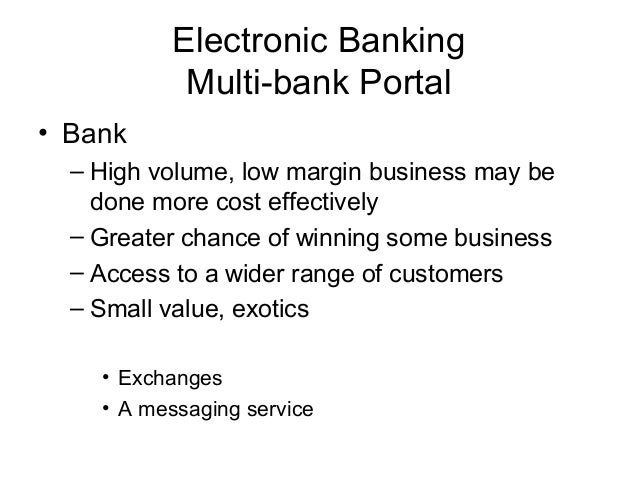 Electronic Banking
Multi-bank Portal

• Bank
– High volume, low margin business may be done more cost effectively
– Greater chance of winning some business
– Access to a wider range of customers
– Small value, exotics

• Exchanges
• A messaging service